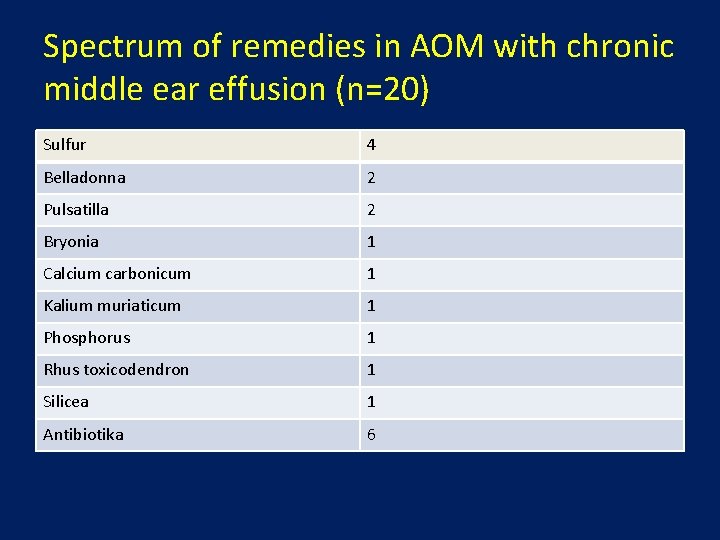 Spectrum of remedies in AOM with chronic middle ear effusion (n=20)

| Sulfur | 4 |
|---|---|
| Belladonna | 2 |
| Pulsatilla | 2 |
| Bryonia | 1 |
| Calcium carbonicum | 1 |
| Kalium muriaticum | 1 |
| Phosphorus | 1 |
| Rhus toxicodendron | 1 |
| Silicea | 1 |
| Antibiotika | 6 |